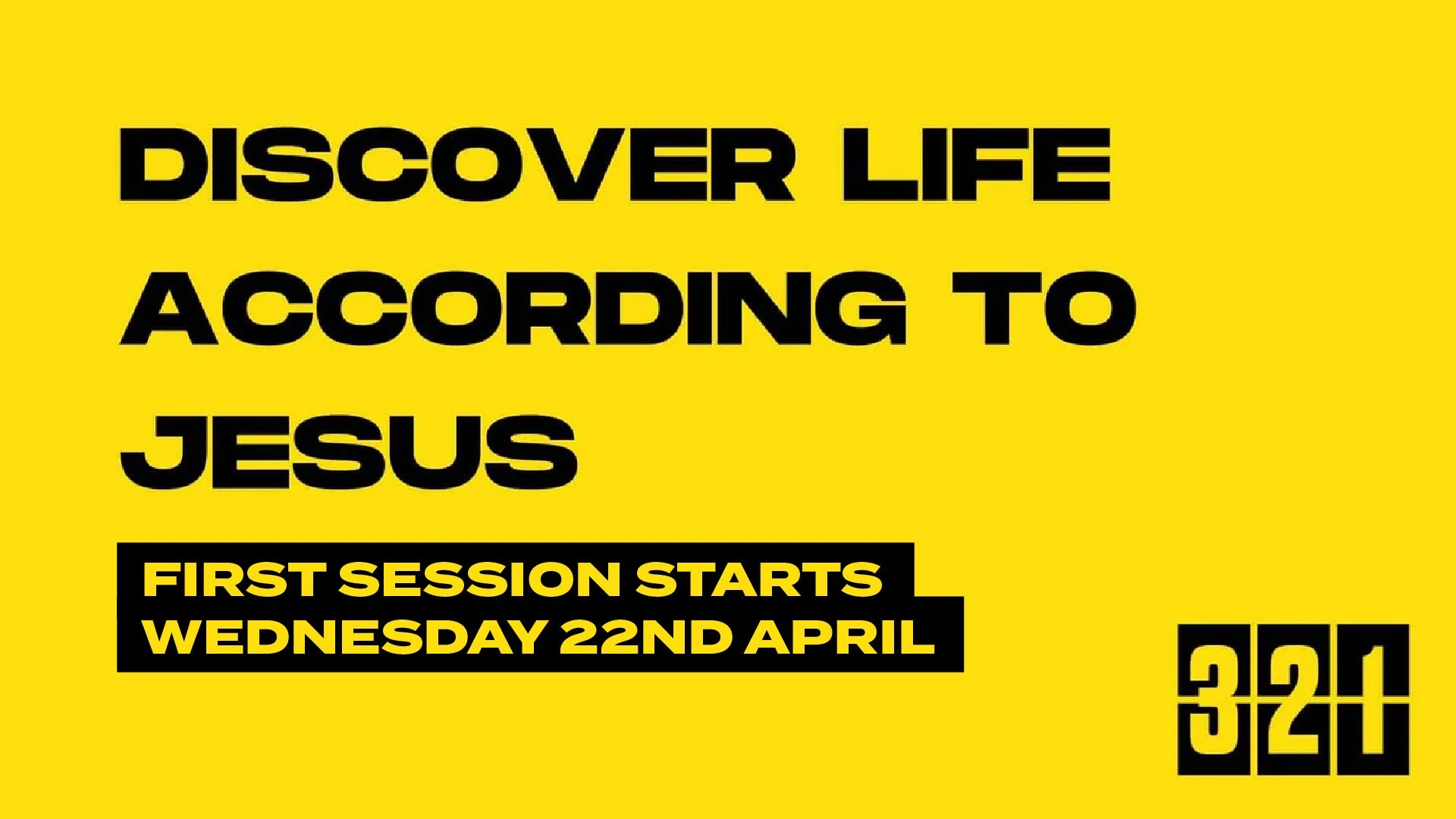 DISCOVER LIFE ACCORDING TO JESUS

FIRST SESSION STARTS WEDNESDAY 22ND APRIL

321